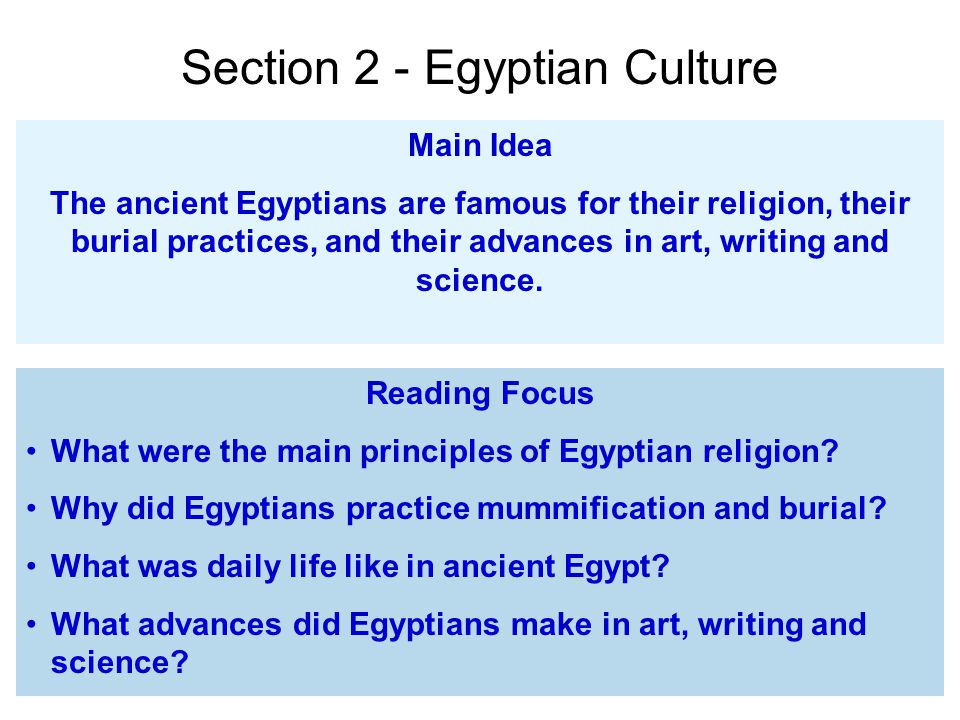 Section 2 - Egyptian Culture

Main Idea

The ancient Egyptians are famous for their religion, their burial practices, and their advances in art, writing and science.

Reading Focus

• What were the main principles of Egyptian religion?

• Why did Egyptians practice mummification and burial?

• What was daily life like in ancient Egypt?

• What advances did Egyptians make in art, writing and science?